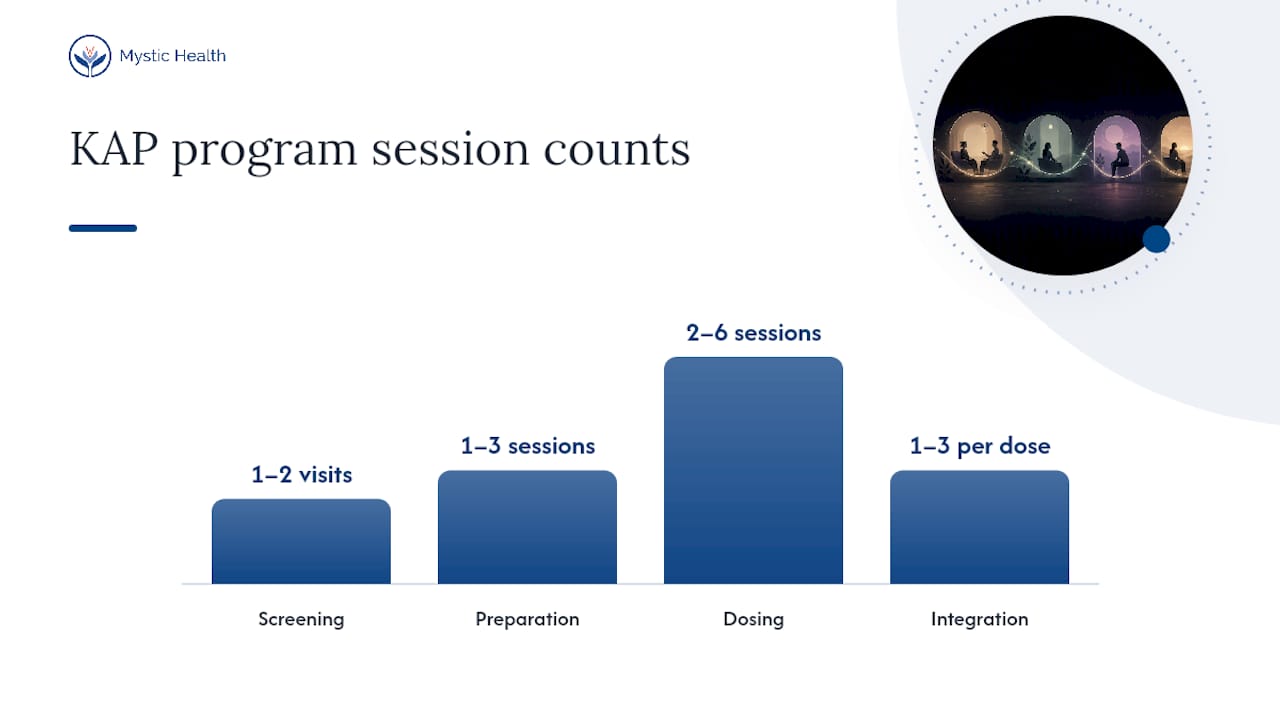 Mystic Health

KAP program session counts

1–2 visits

1–3 sessions

2–6 sessions

1–3 per dose

Screening

Preparation

Dosing

Integration